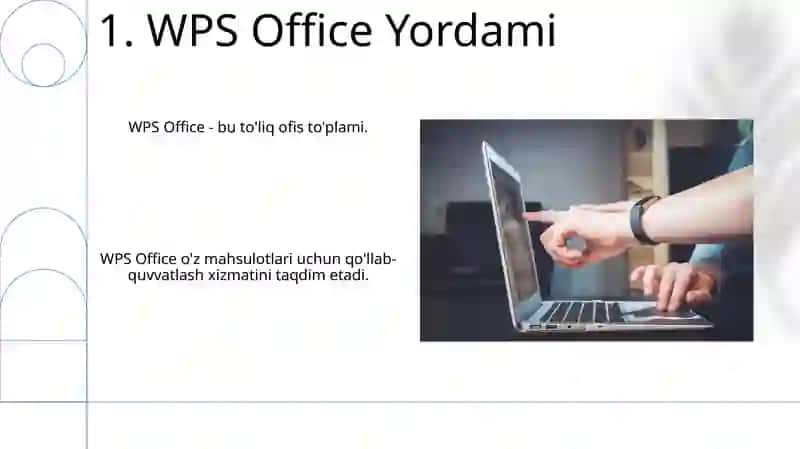 1. WPS Office Yordami

WPS Office - bu to'liq ofis to'plami.

WPS Office o'z mahsulotlari uchun qo'llab-quvvatlash xizmatini taqdim etadi.